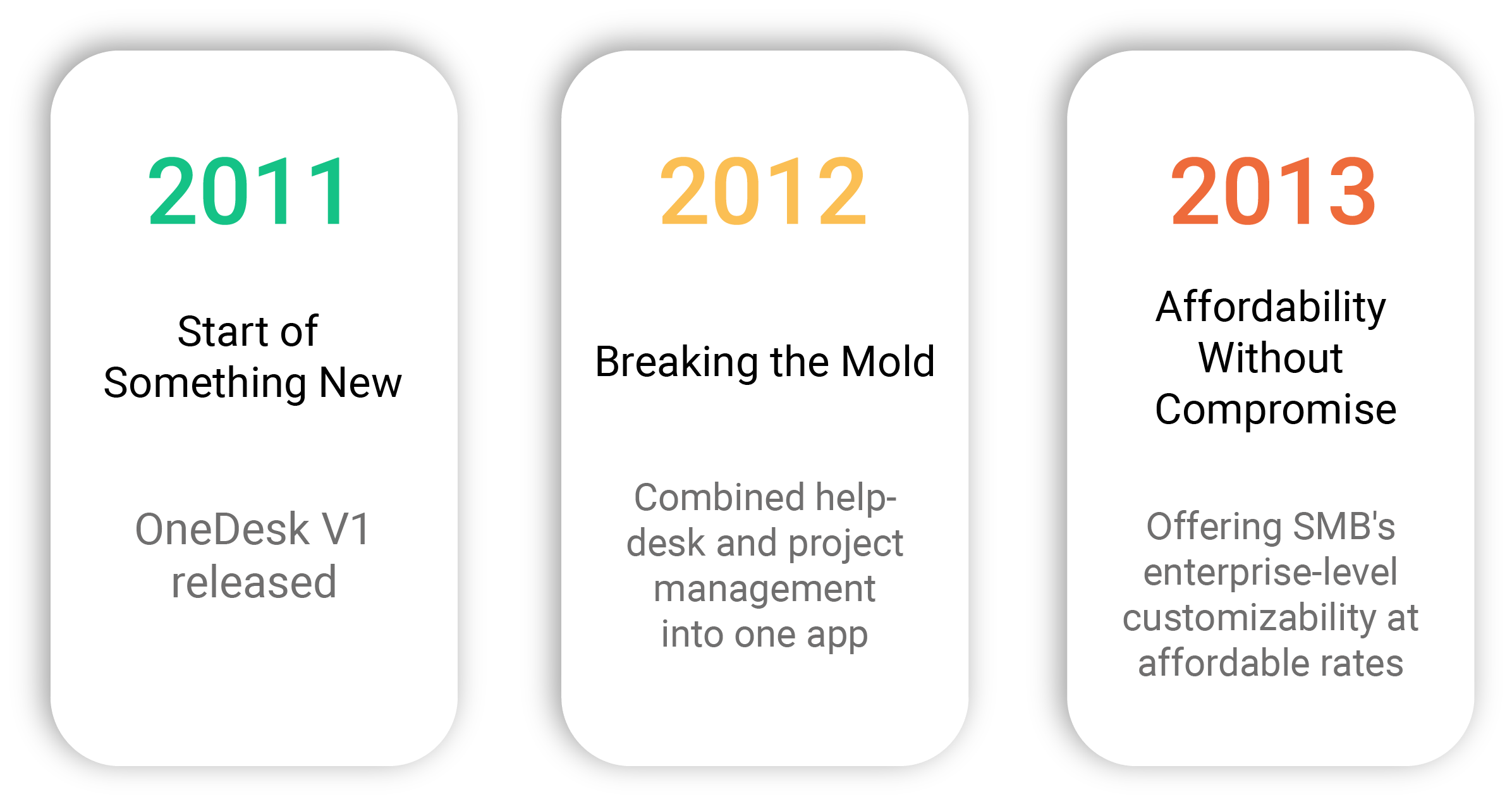 2011

Start of Something New

OneDesk V1 released

2012

Breaking the Mold

Combined helpdesk and project management into one app

2013

Affordability Without Compromise

Offering SMB's enterprise-level customizability at affordable rates